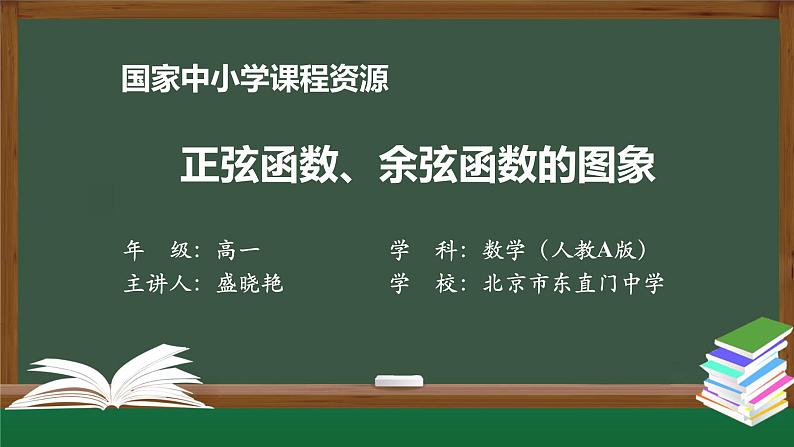 国家中小学课程资源

正弦函数、余弦函数的图象

年　级：高一
主讲人：盛晓艳

学　科：数学（人教A版）
学　校：北京市东直门中学